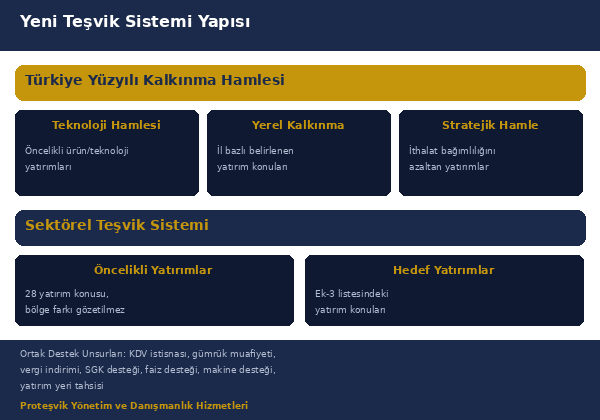 Yeni Teşvik Sistemi Yapısı

Türkiye Yüzyılı Kalkınma Hamlesi

Teknoloji Hamlesi

Öncelikli ürün/teknoloji yatırımları

Yerel Kalkınma

İl bazlı belirlenen yatırım konuları

Stratejik Hamle

İthalat bağımlılığını azaltan yatırımlar

Sektörel Teşvik Sistemi

Öncelikli Yatırımlar

28 yatırım konusu, bölge farkı gözetilmez

Hedef Yatırımlar

Ek-3 listesindeki yatırım konuları

Ortak Destek Unsurları: KDV istisnası, gümrük muafiyeti, vergi indirimi, SGK desteği, faiz desteği, makine desteği, yatırım yeri tahsisi

Proteşvik Yönetim ve Danışmanlık Hizmetleri